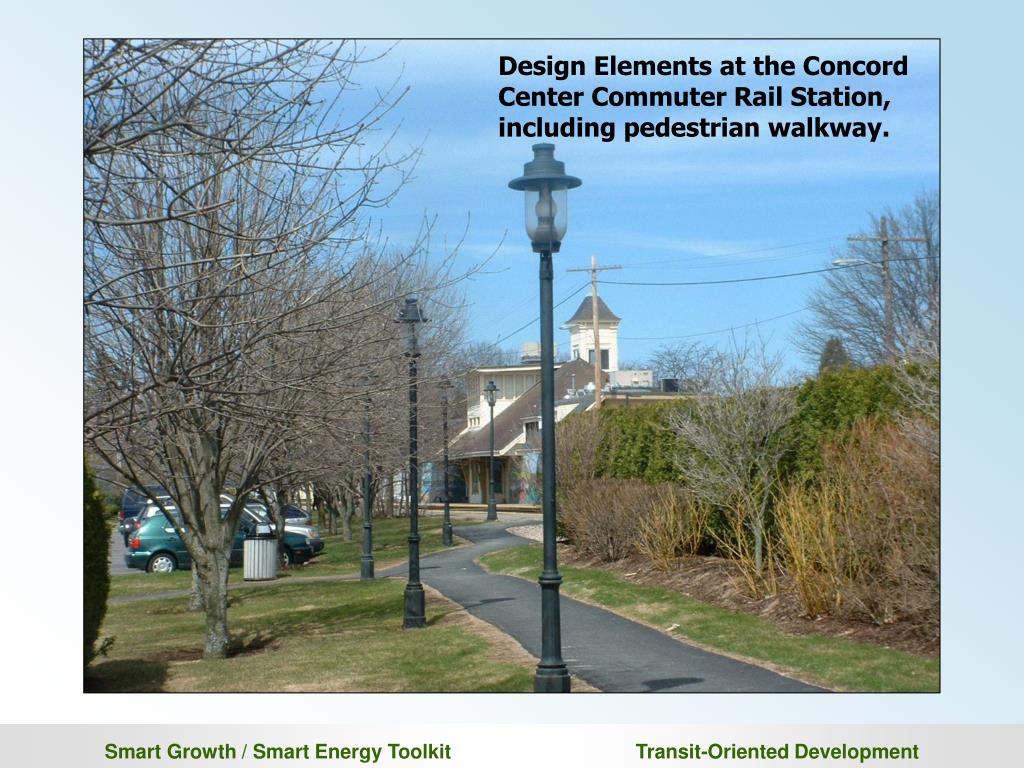 Design Elements at the Concord Center Commuter Rail Station, including pedestrian walkway.

Smart Growth / Smart Energy Toolkit

Transit-Oriented Development